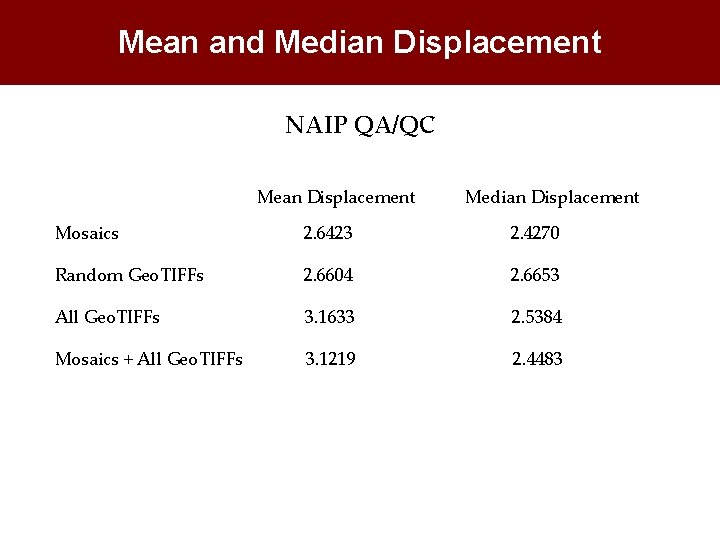 Mean and Median Displacement

NAIP QA/QC

|  | Mean Displacement | Median Displacement |
|---|---|---|
| Mosaics | 2.6423 | 2.4270 |
| Random GeoTIFFs | 2.6604 | 2.6653 |
| All GeoTIFFs | 3.1633 | 2.5384 |
| Mosaics + All GeoTIFFs | 3.1219 | 2.4483 |